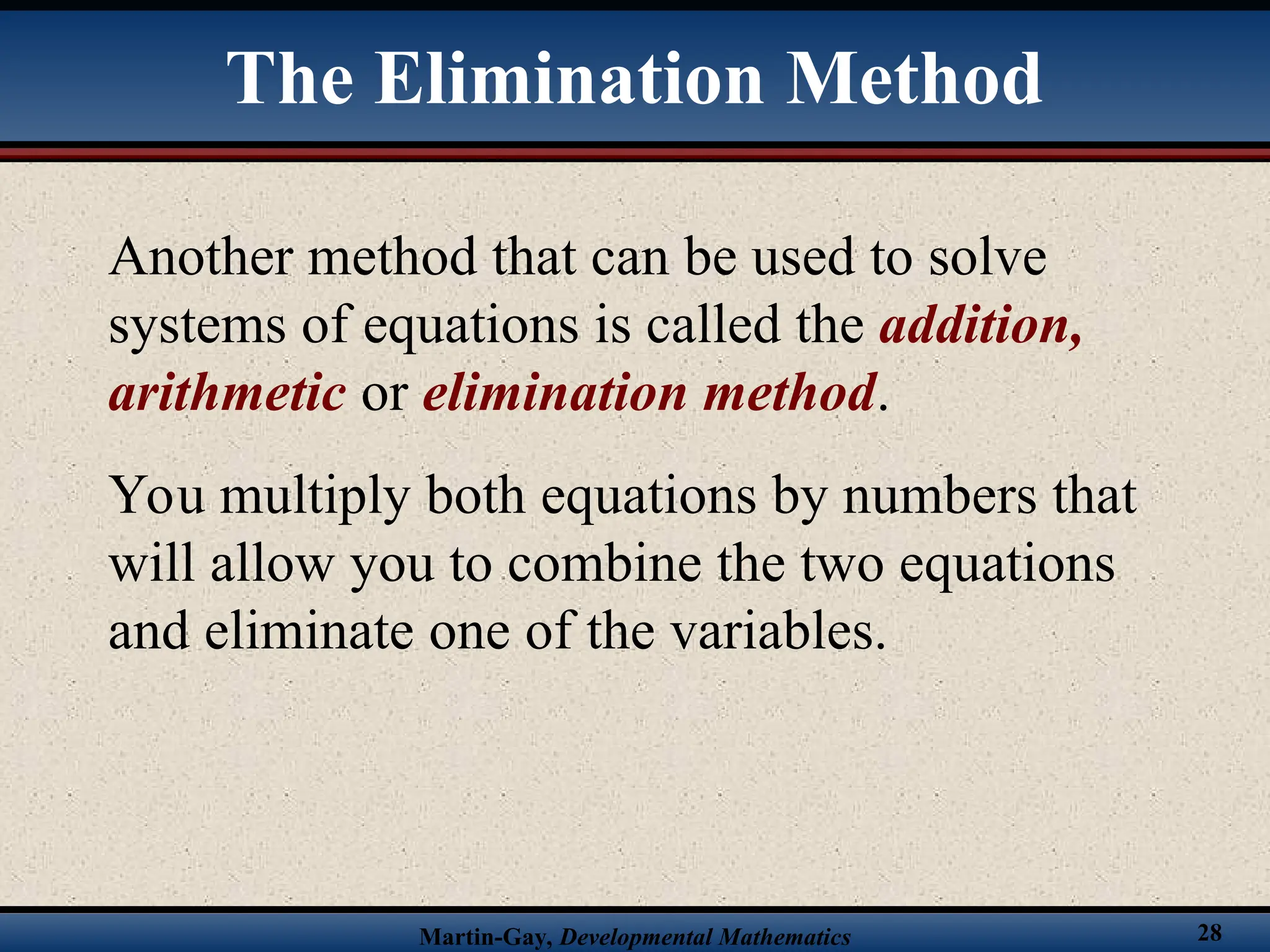 The Elimination Method

Another method that can be used to solve systems of equations is called the addition, arithmetic or elimination method.

You multiply both equations by numbers that will allow you to combine the two equations and eliminate one of the variables.

Martin-Gay, Developmental Mathematics

28